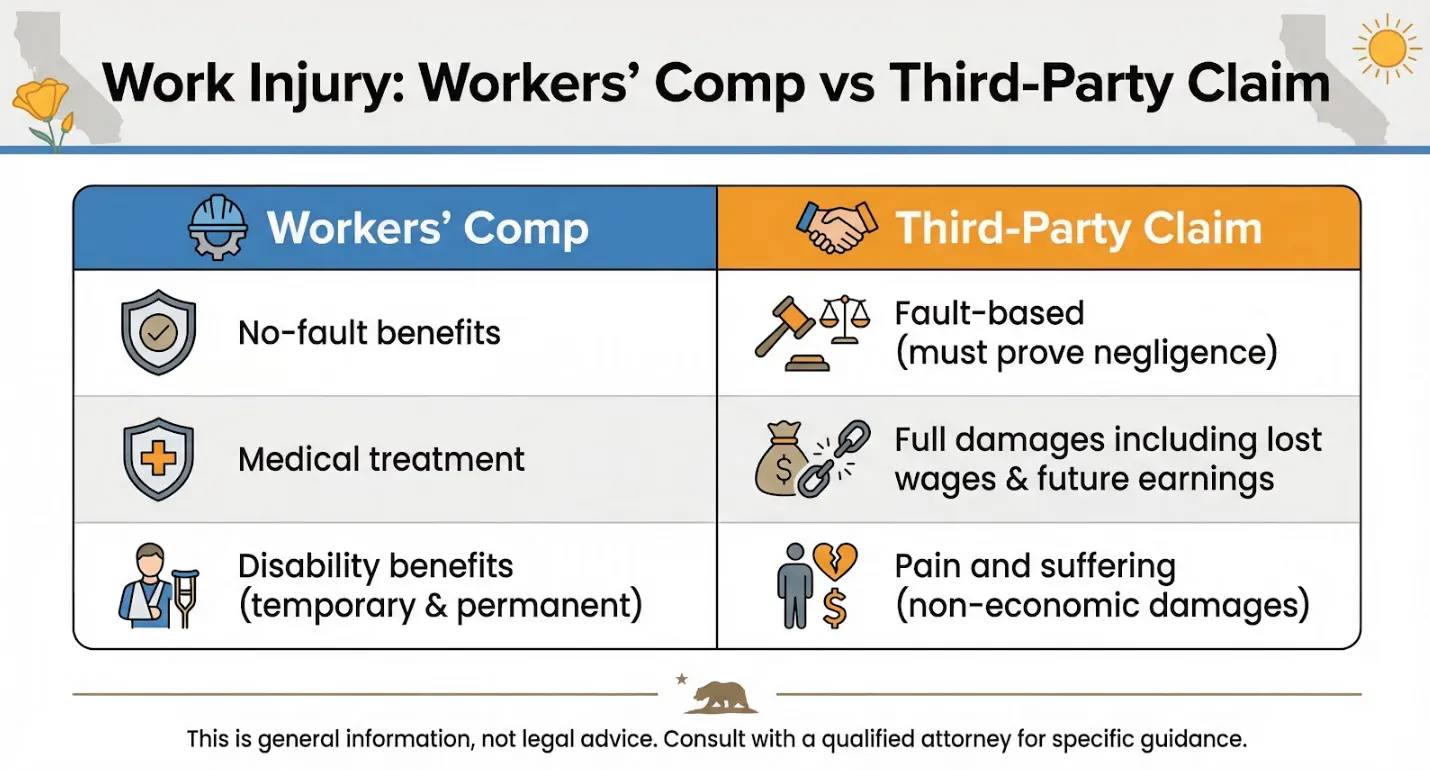 Work Injury: Workers' Comp vs Third-Party Claim

| Workers' Comp | Third-Party Claim |
|---|---|
| No-fault benefits | Fault-based (must prove negligence) |
| Medical treatment | Full damages including lost wages & future earnings |
| Disability benefits (temporary & permanent) | Pain and suffering (non-economic damages) |

This is general information, not legal advice. Consult with a qualified attorney for specific guidance.